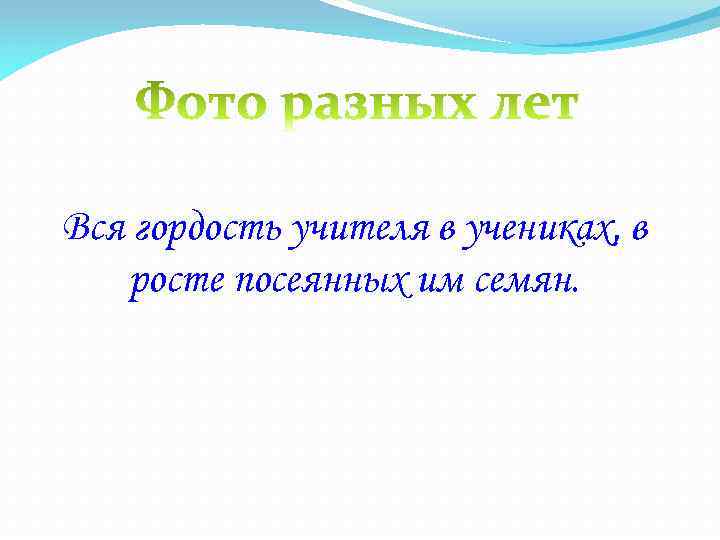 Фото разных лет

Вся гордость учителя в учениках, в росте посеянных им семян.